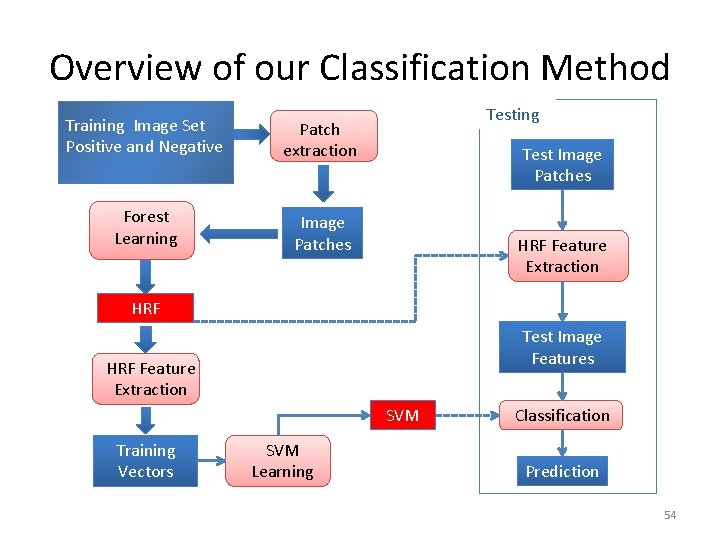 Overview of our Classification Method

Training Image Set Positive and Negative

Patch extraction

Image Patches

Forest Learning

HRF

HRF Feature Extraction

Training Vectors

SVM Learning

SVM

Testing

Test Image Patches

HRF Feature Extraction

Test Image Features

Classification

Prediction

54